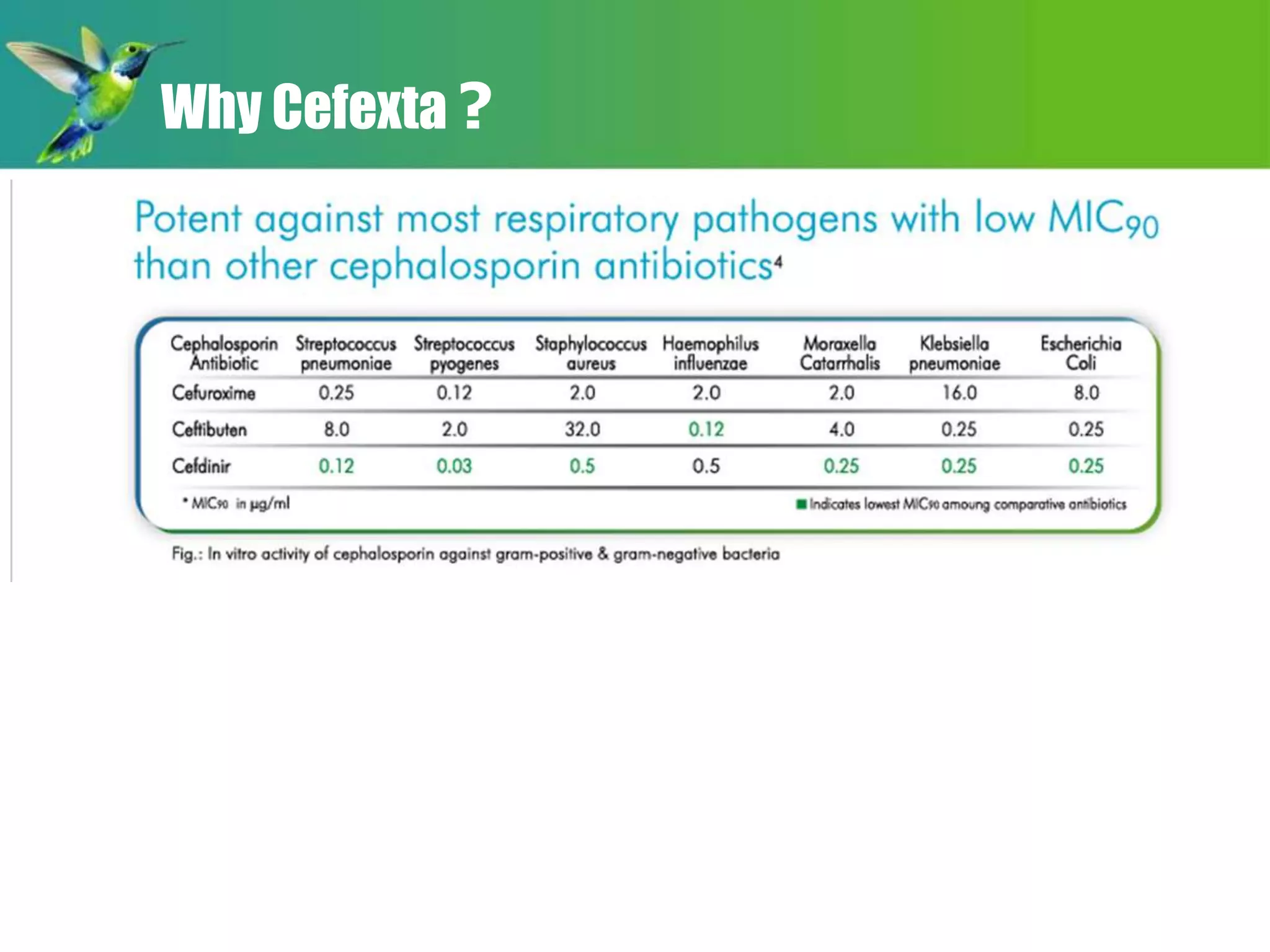 Why Cefexta ?

Potent against most respiratory pathogens with low $MIC_{90}$ than other cephalosporin antibiotics$^4$

| Cephalosporin Antibiotic | Streptococcus pneumoniae | Streptococcus pyogenes | Staphylococcus aureus | Haemophilus influenzae | Moraxella Catarrhalis | Klebsiella pneumoniae | Escherichia Coli |
|---|---|---|---|---|---|---|---|
| Cefuroxime | 0.25 | 0.12 | 2.0 | 2.0 | 2.0 | 16.0 | 8.0 |
| Ceftibuten | 8.0 | 2.0 | 32.0 | 0.12 | 4.0 | 0.25 | 0.25 |
| Cefdinir | 0.12 | 0.03 | 0.5 | 0.5 | 0.25 | 0.25 | 0.25 |

* $MIC_{90}$ in µg/ml

Indicates lowest $MIC_{90}$ amoung comparative antibiotics

Fig.: In vitro activity of cephalosporin against gram-positive & gram-negative bacteria